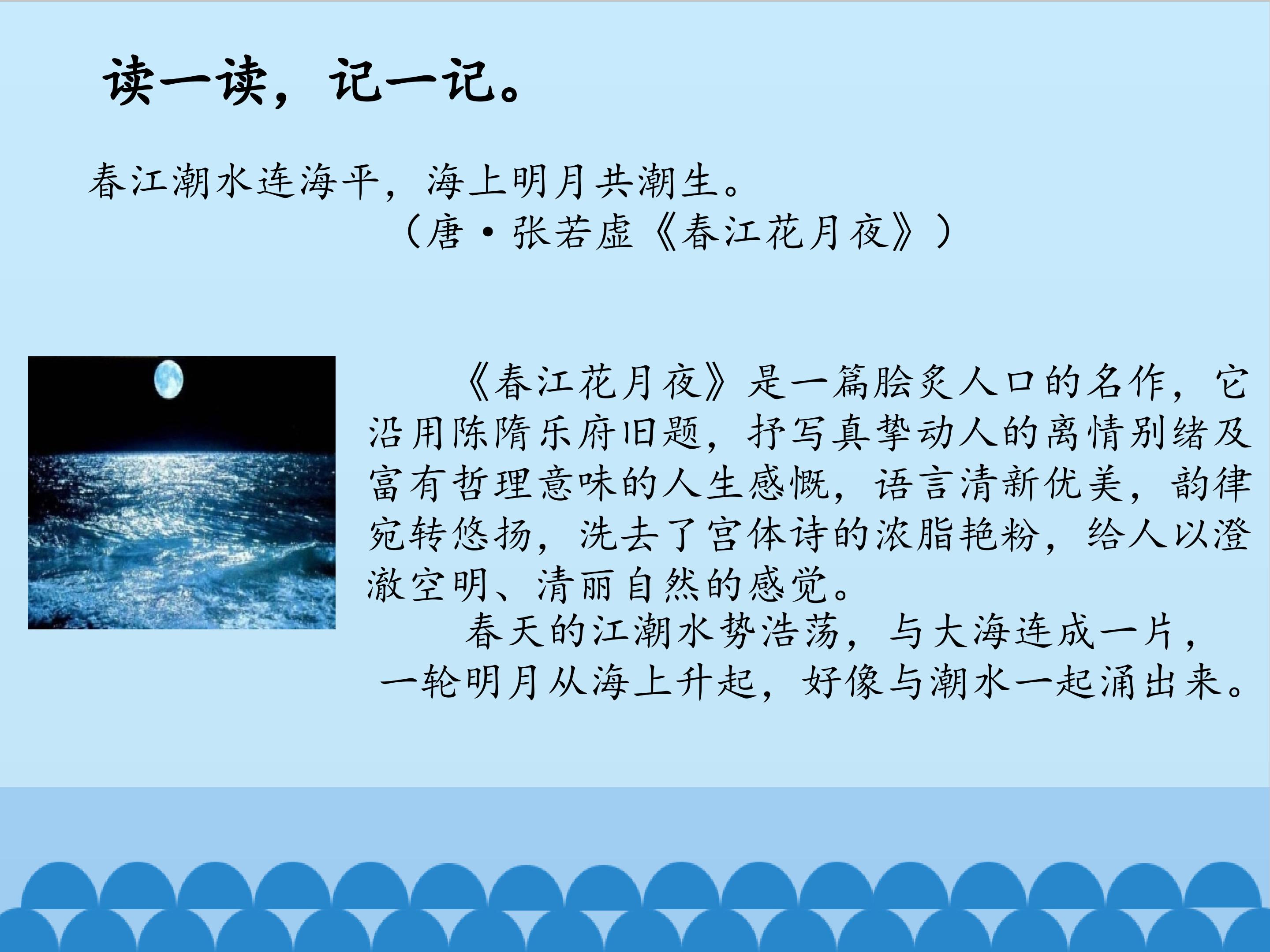 读一读，记一记。

春江潮水连海平，海上明月共潮生。
（唐·张若虚《春江花月夜》）

《春江花月夜》是一篇脍炙人口的名作，它沿用陈隋乐府旧题，抒写真挚动人的离情别绪及富有哲理意味的人生感慨，语言清新优美，韵律宛转悠扬，洗去了宫体诗的浓脂艳粉，给人以澄澈空明、清丽自然的感觉。

春天的江潮水势浩荡，与大海连成一片，一轮明月从海上升起，好像与潮水一起涌出来。